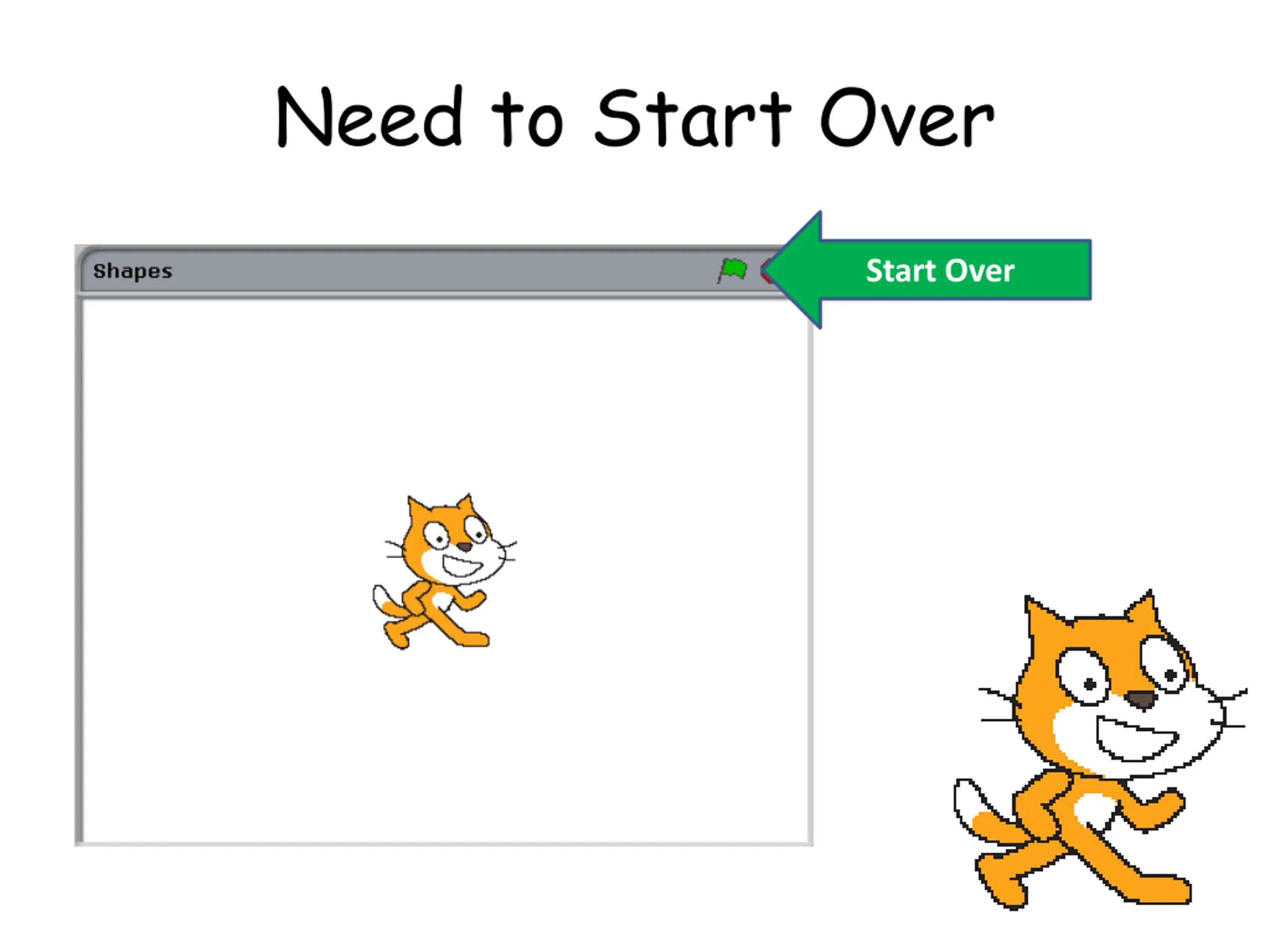 Need to Start Over

Shapes

Start Over